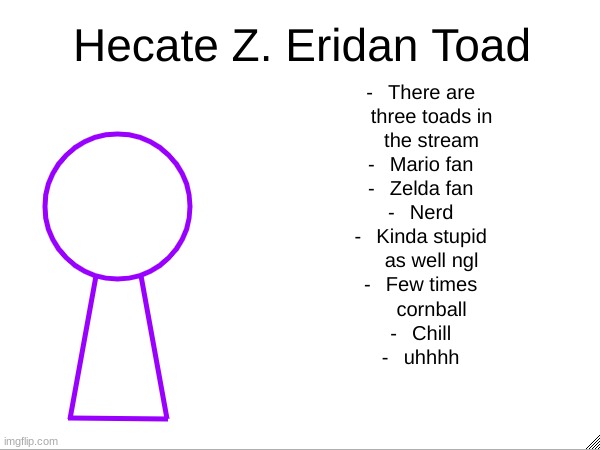 Hecate Z. Eridan Toad

- There are three toads in the stream
- Mario fan
- Zelda fan
- Nerd
- Kinda stupid as well ngl
- Few times cornball
- Chill
- uhhhh

imgflip.com